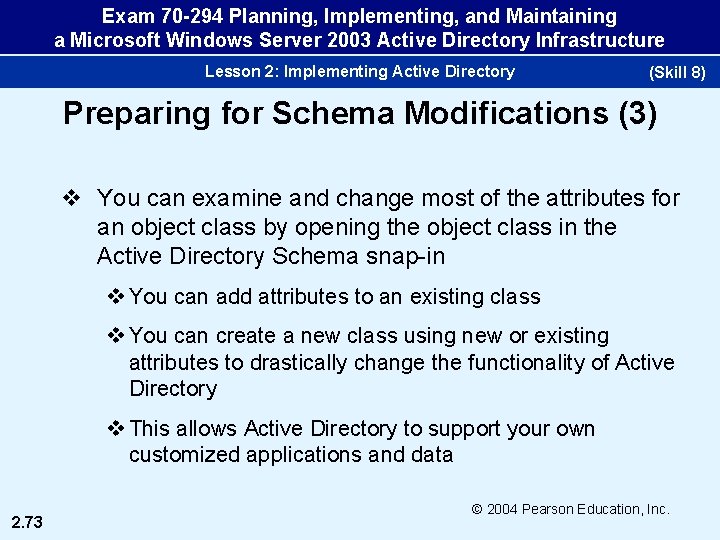 Exam 70-294 Planning, Implementing, and Maintaining a Microsoft Windows Server 2003 Active Directory Infrastructure

Lesson 2: Implementing Active Directory (Skill 8)

Preparing for Schema Modifications (3)

❖ You can examine and change most of the attributes for an object class by opening the object class in the Active Directory Schema snap-in

❖ You can add attributes to an existing class

❖ You can create a new class using new or existing attributes to drastically change the functionality of Active Directory

❖ This allows Active Directory to support your own customized applications and data

© 2004 Pearson Education, Inc.

2.73